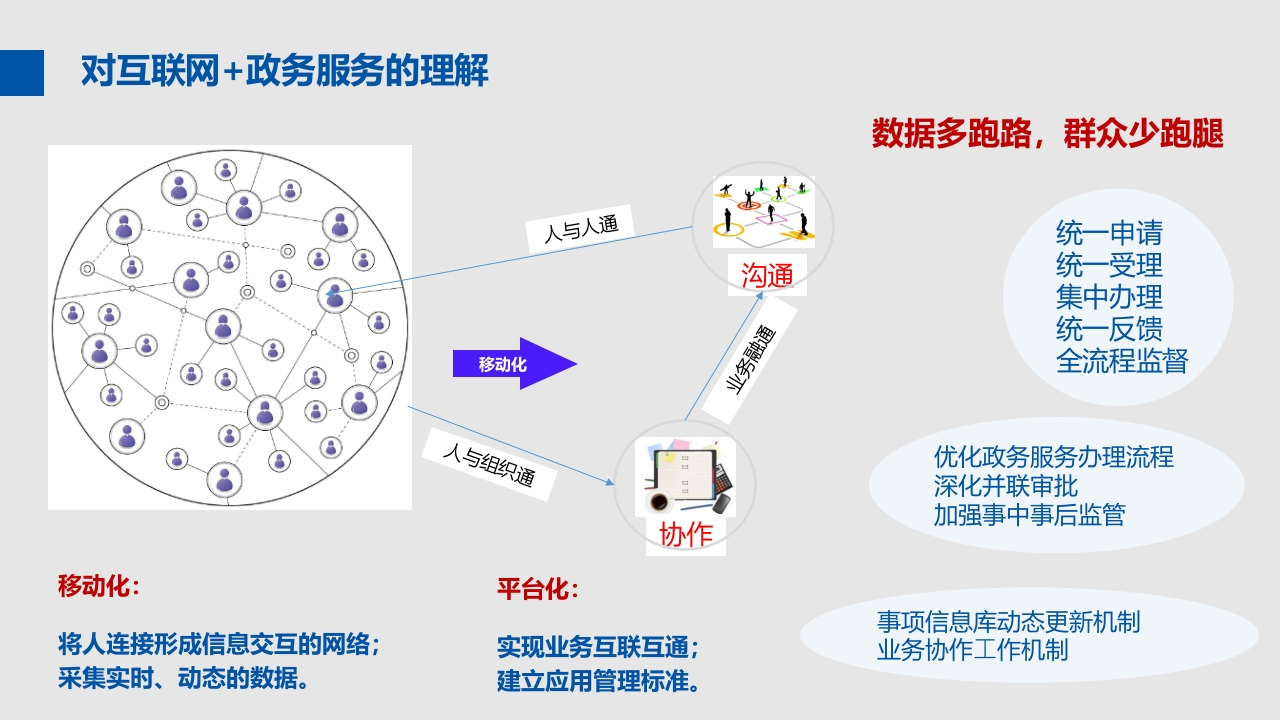 对互联网+政务服务的理解

数据多跑路，群众少跑腿

人与人通

沟通

移动化

业务融通

人与组织通

协作

统一申请
统一受理
集中办理
统一反馈
全流程监督

优化政务服务办理流程
深化并联审批
加强事中事后监管

事项信息库动态更新机制
业务协作工作机制

移动化：

将人连接形成信息交互的网络；
采集实时、动态的数据。

平台化：

实现业务互联互通；
建立应用管理标准。